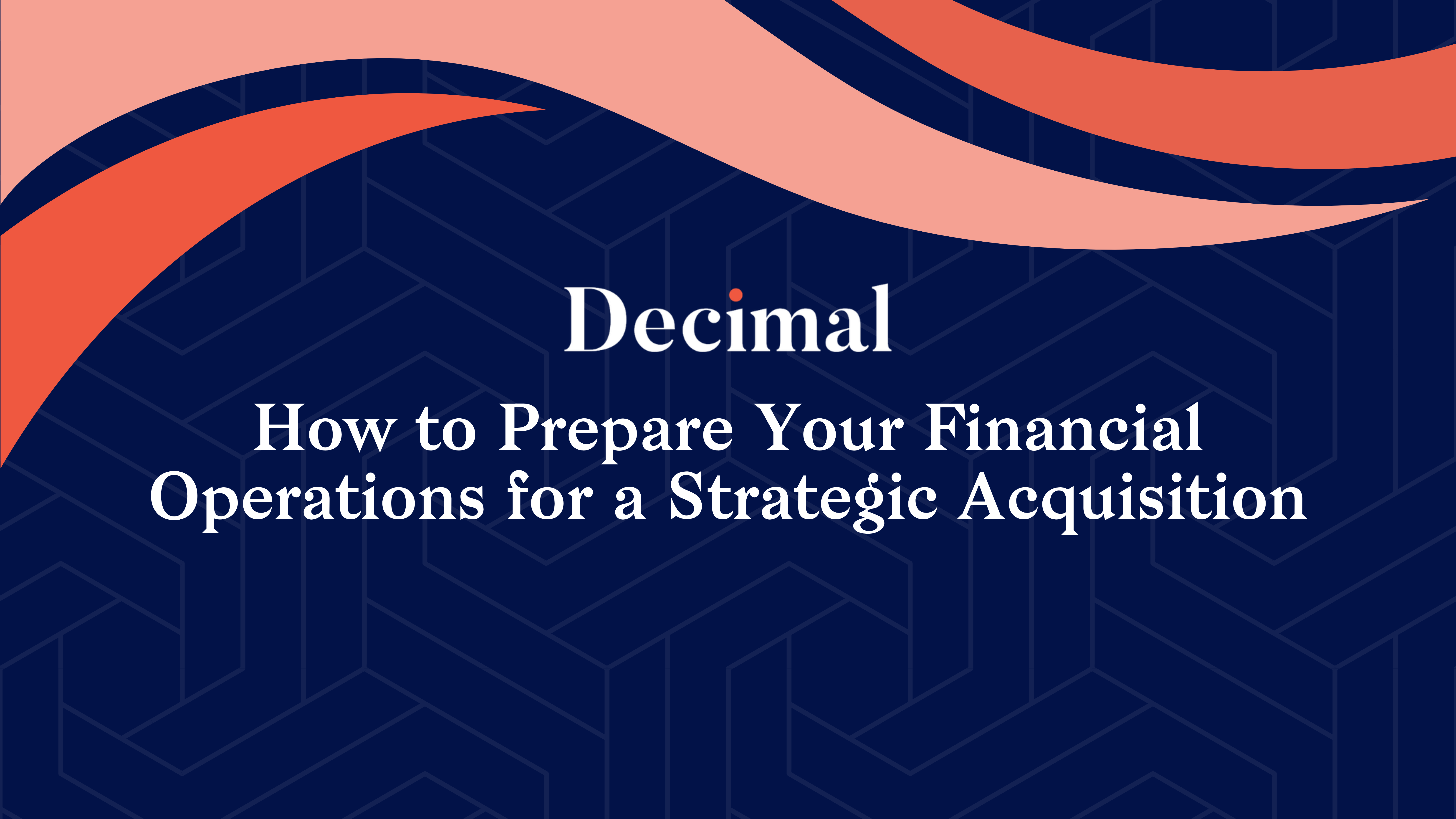 Decimal

How to Prepare Your Financial Operations for a Strategic Acquisition